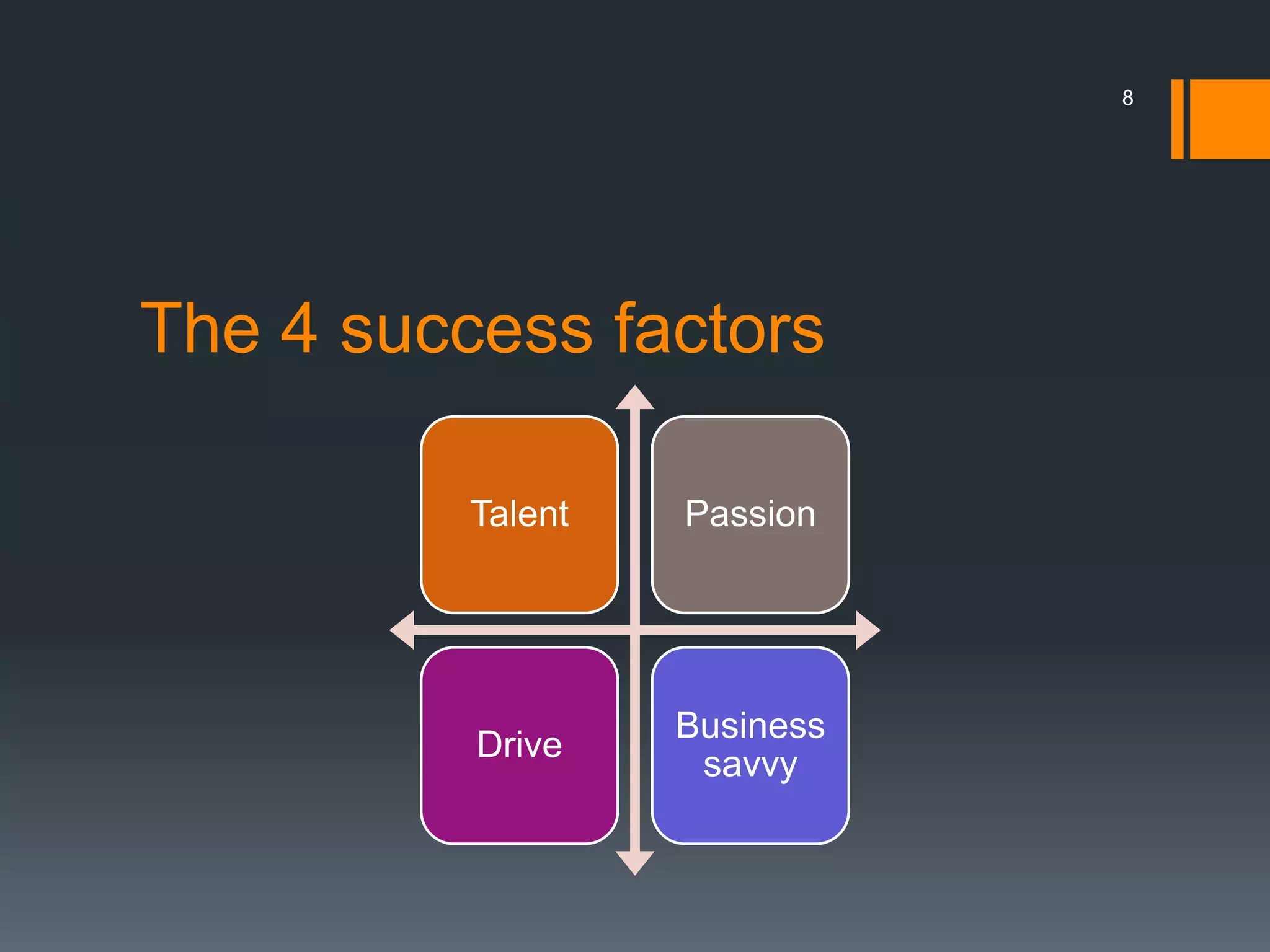 8

The 4 success factors

Talent

Passion

Drive

Business savvy